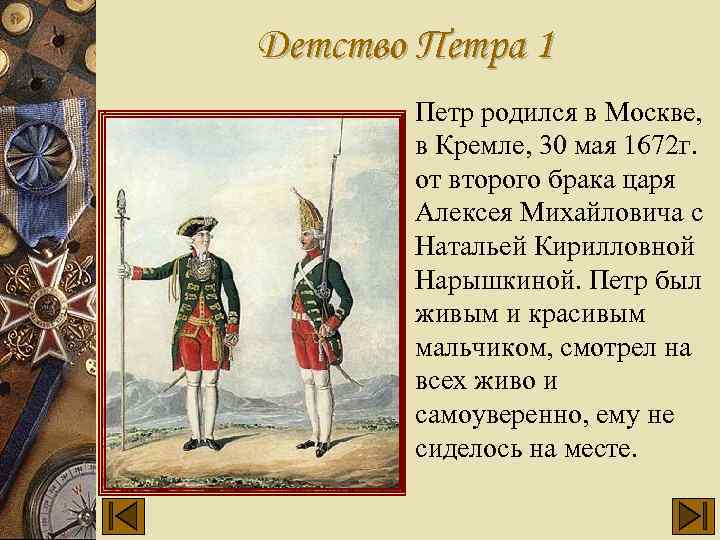 Детство Петра 1

Петр родился в Москве, в Кремле, 30 мая 1672г. от второго брака царя Алексея Михайловича с Натальей Кирилловной Нарышкиной. Петр был живым и красивым мальчиком, смотрел на всех живо и самоуверенно, ему не сиделось на месте.